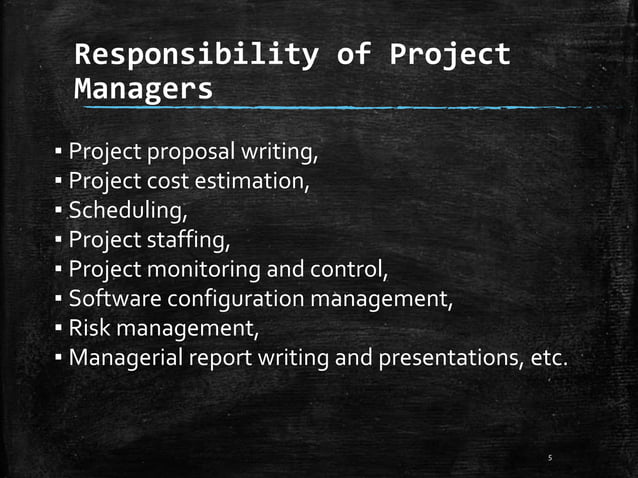 Responsibility of Project Managers

▪ Project proposal writing,
▪ Project cost estimation,
▪ Scheduling,
▪ Project staffing,
▪ Project monitoring and control,
▪ Software configuration management,
▪ Risk management,
▪ Managerial report writing and presentations, etc.

5